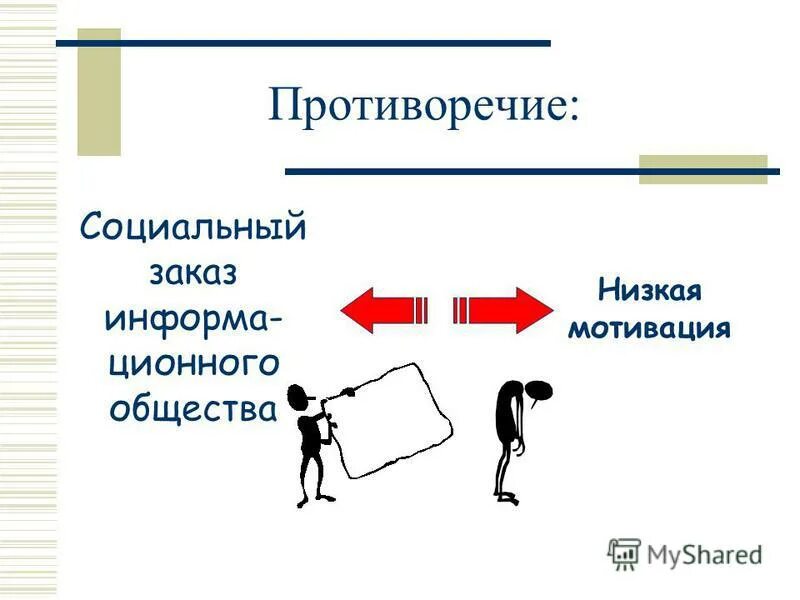 Противоречие:

Социальный заказ информационного общества

Низкая мотивация

MyShared